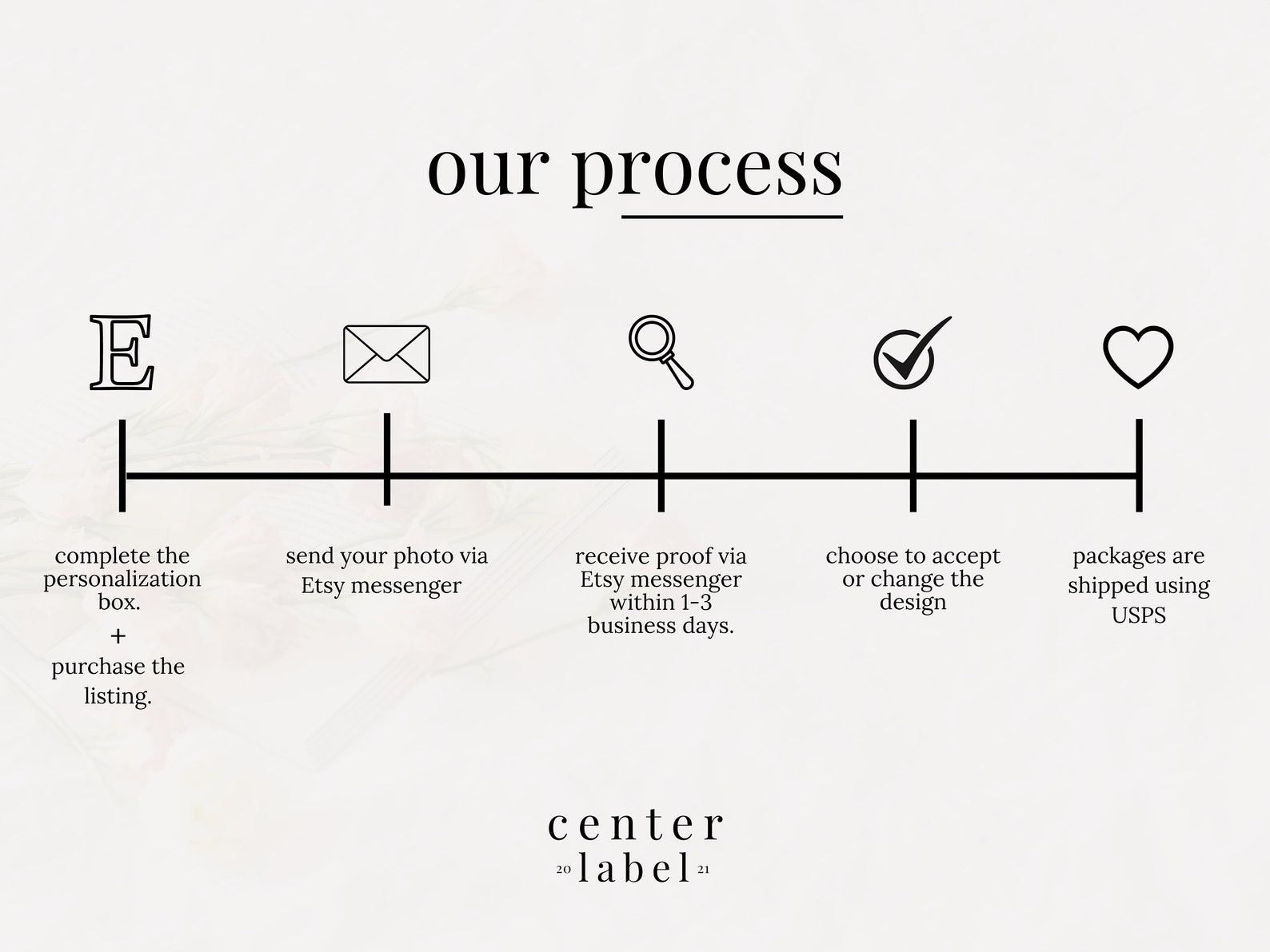 our process

E

complete the personalization box.
+
purchase the listing.

send your photo via Etsy messenger

receive proof via Etsy messenger within 1-3 business days.

choose to accept or change the design

packages are shipped using USPS

center
20 label 21